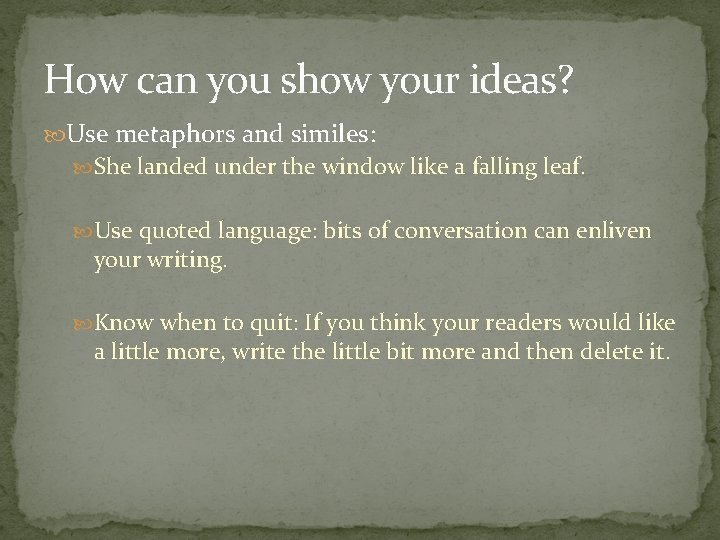 How can you show your ideas?

Use metaphors and similes:

She landed under the window like a falling leaf.

Use quoted language: bits of conversation can enliven your writing.

Know when to quit: If you think your readers would like a little more, write the little bit more and then delete it.